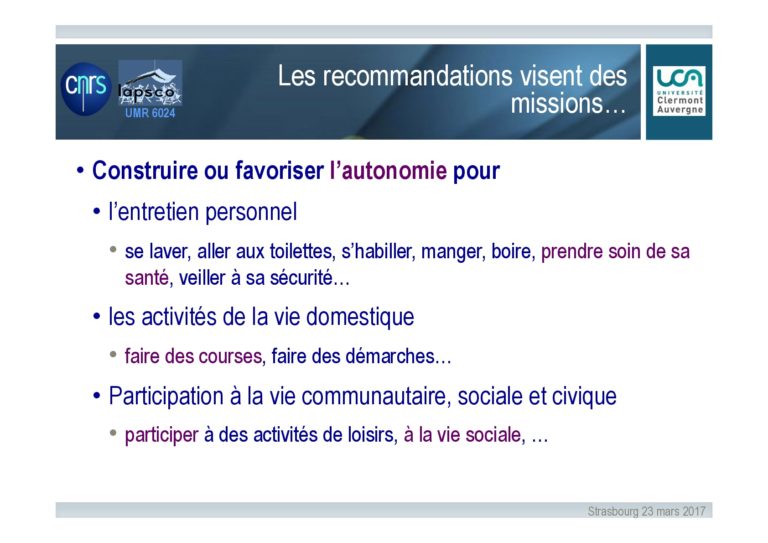 cnrs lapsco UMR 6024

Les recommandations visent des missions…

UCA UNIVERSITÉ Clermont Auvergne

• Construire ou favoriser l'autonomie pour

• l'entretien personnel

• se laver, aller aux toilettes, s'habiller, manger, boire, prendre soin de sa santé, veiller à sa sécurité…

• les activités de la vie domestique

• faire des courses, faire des démarches…

• Participation à la vie communautaire, sociale et civique

• participer à des activités de loisirs, à la vie sociale, …

Strasbourg 23 mars 2017